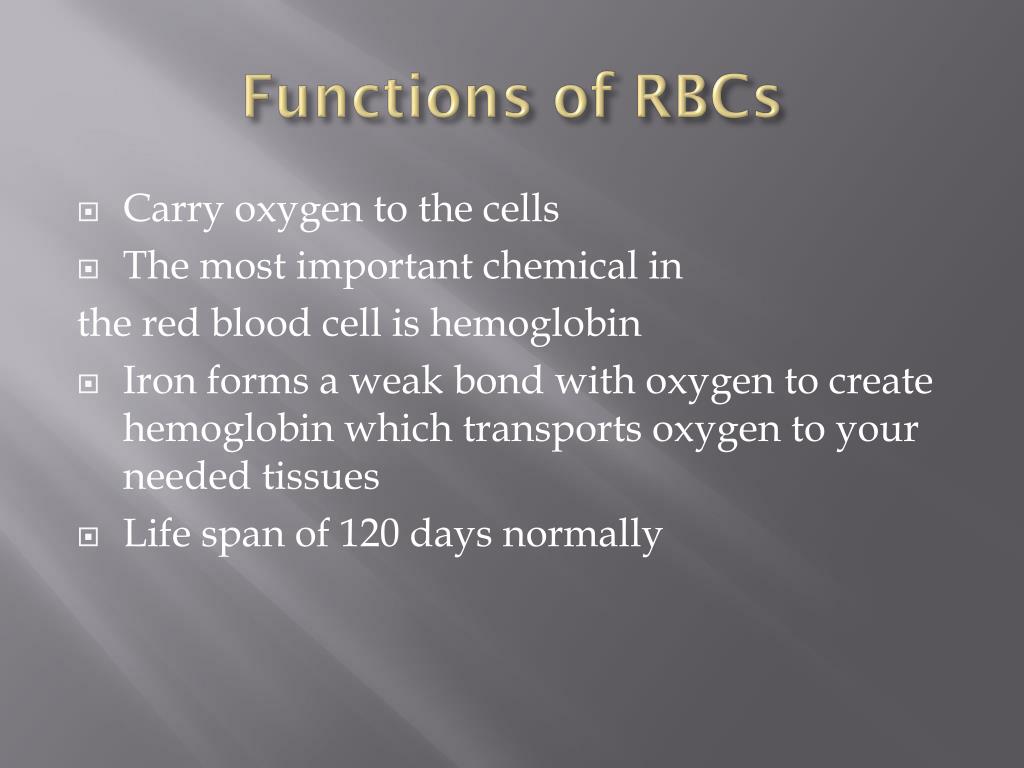 Functions of RBCs

Carry oxygen to the cells

The most important chemical in

the red blood cell is hemoglobin

Iron forms a weak bond with oxygen to create hemoglobin which transports oxygen to your needed tissues

Life span of 120 days normally